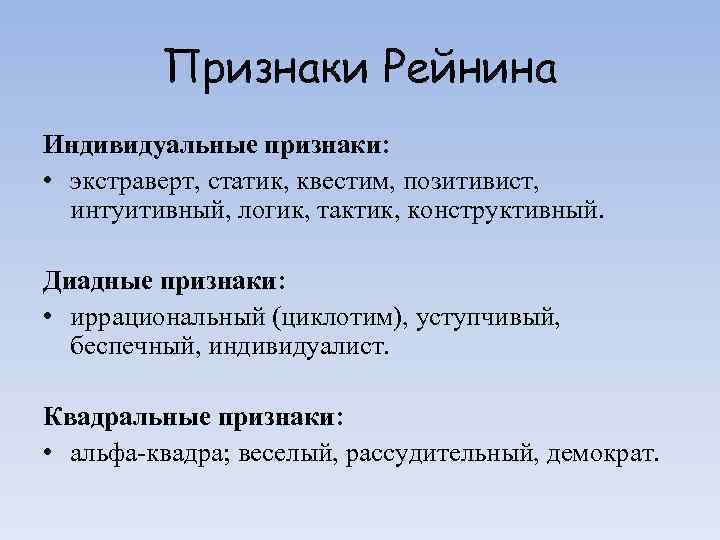 Признаки Рейнина

Индивидуальные признаки:

• экстраверт, статик, квестим, позитивист, интуитивный, логик, тактик, конструктивный.

Диадные признаки:

• иррациональный (циклотим), уступчивый, беспечный, индивидуалист.

Квадральные признаки:

• альфа-квадра; веселый, рассудительный, демократ.